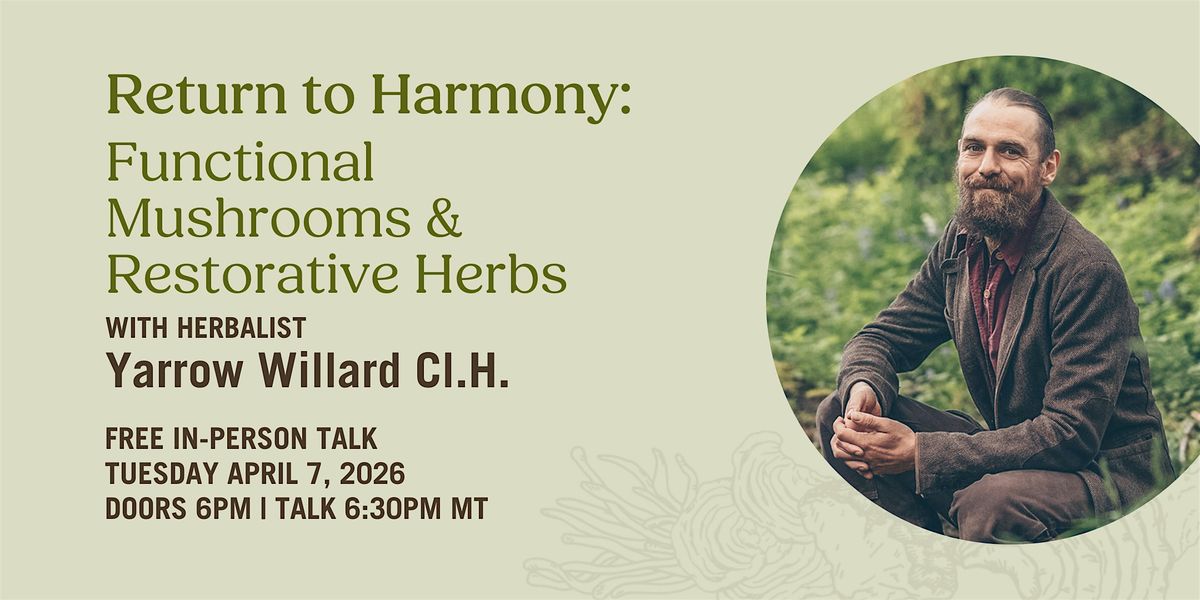 Return to Harmony:
Functional Mushrooms & Restorative Herbs

WITH HERBALIST
Yarrow Willard Cl.H.

FREE IN-PERSON TALK
TUESDAY APRIL 7, 2026
DOORS 6PM | TALK 6:30PM MT